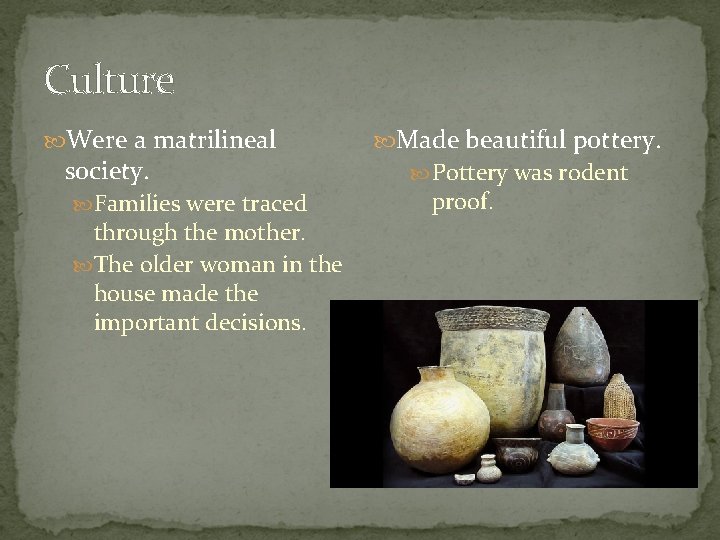 Culture

Were a matrilineal society.

Families were traced through the mother.

The older woman in the house made the important decisions.

Made beautiful pottery.

Pottery was rodent proof.